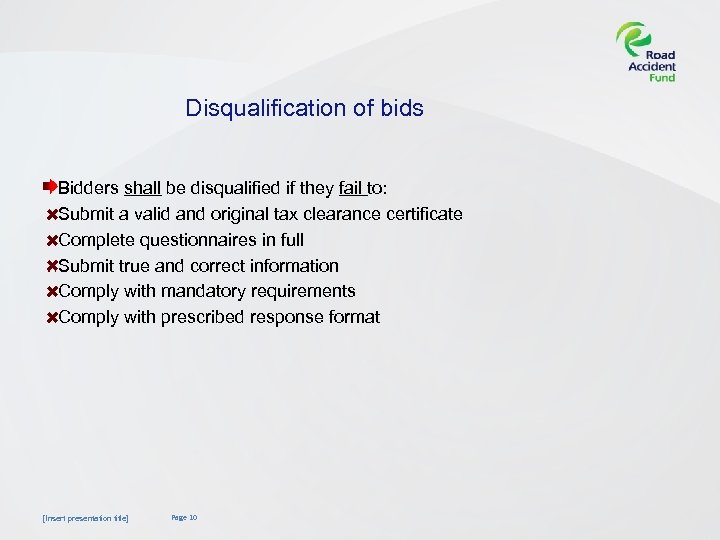 Road Accident Fund

Disqualification of bids

Bidders shall be disqualified if they fail to:
Submit a valid and original tax clearance certificate
Complete questionnaires in full
Submit true and correct information
Comply with mandatory requirements
Comply with prescribed response format

[Insert presentation title]
Page 10